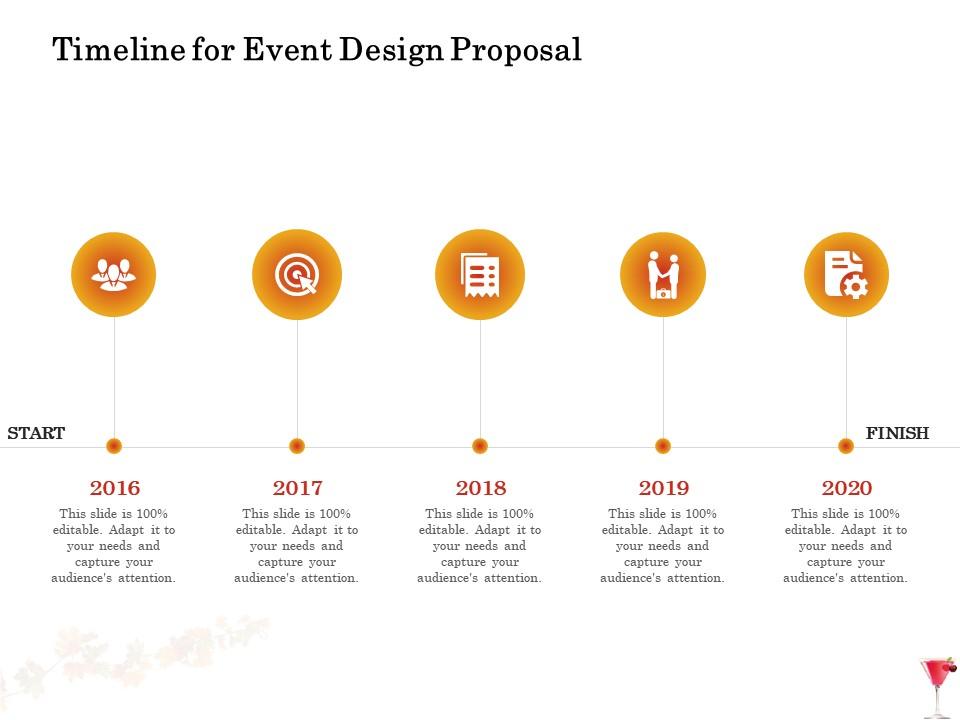 Timeline for Event Design Proposal

START

FINISH

2016
This slide is 100% editable. Adapt it to your needs and capture your audience's attention.

2017
This slide is 100% editable. Adapt it to your needs and capture your audience's attention.

2018
This slide is 100% editable. Adapt it to your needs and capture your audience's attention.

2019
This slide is 100% editable. Adapt it to your needs and capture your audience's attention.

2020
This slide is 100% editable. Adapt it to your needs and capture your audience's attention.